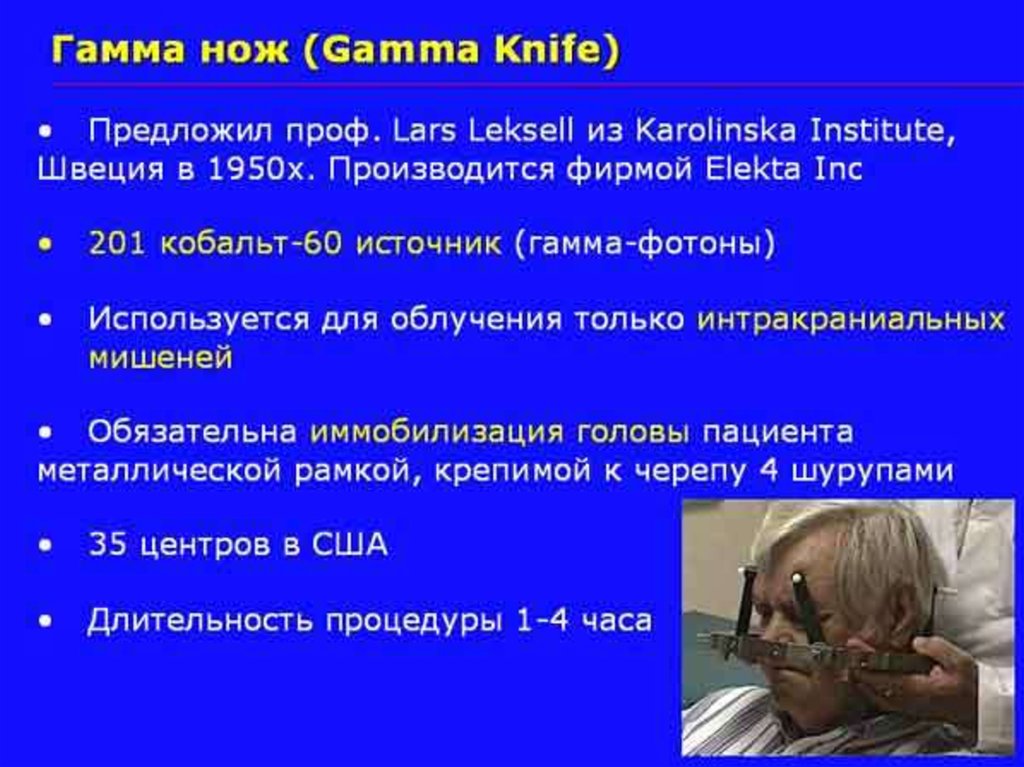 Гамма нож (Gamma Knife)

• Предложил проф. Lars Leksell из Karolinska Institute, Швеция в 1950х. Производится фирмой Elekta Inc

• 201 кобальт-60 источник (гамма-фотоны)

• Используется для облучения только интракраниальных мишеней

• Обязательна иммобилизация головы пациента металлической рамкой, крепимой к черепу 4 шурупами

• 35 центров в США

• Длительность процедуры 1-4 часа